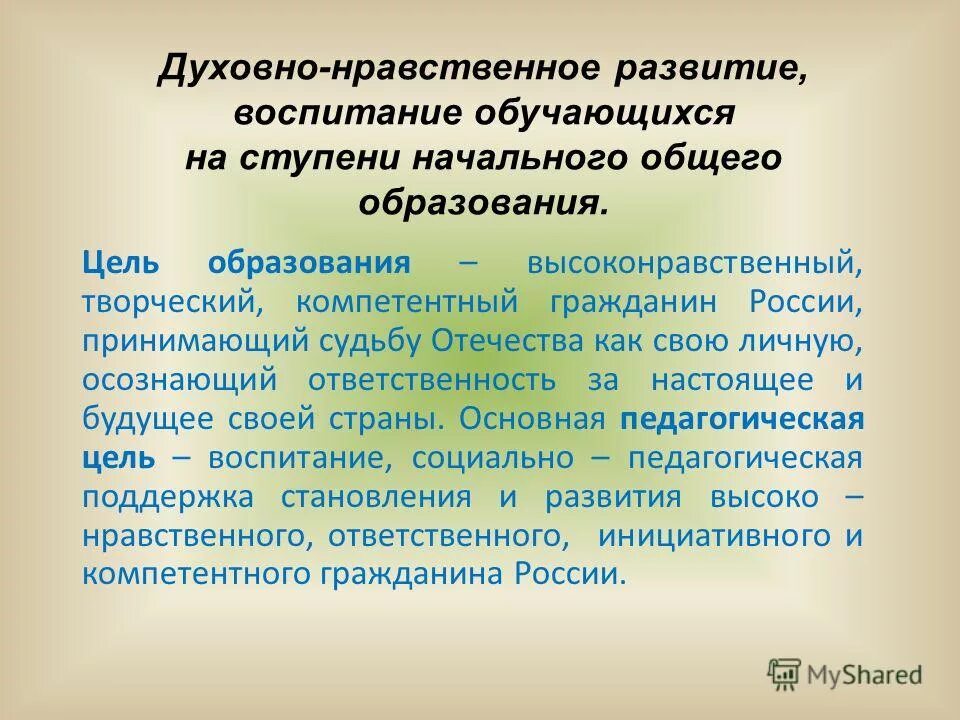 Духовно-нравственное развитие, воспитание обучающихся на ступени начального общего образования.

Цель образования – высоконравственный, творческий, компетентный гражданин России, принимающий судьбу Отечества как свою личную, осознающий ответственность за настоящее и будущее своей страны. Основная педагогическая цель – воспитание, социально – педагогическая поддержка становления и развития высоко – нравственного, ответственного, инициативного и компетентного гражданина России.

MyShared